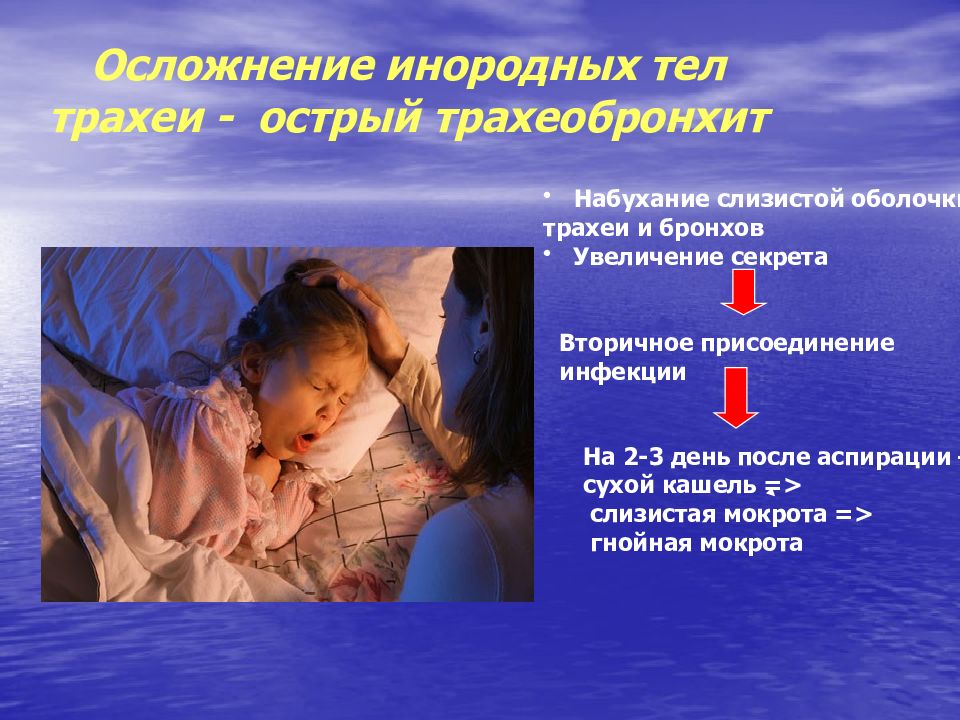 Осложнение инородных тел трахеи - острый трахеобронхит

• Набухание слизистой оболочки трахеи и бронхов
• Увеличение секрета

Вторичное присоединение инфекции

На 2-3 день после аспирации -
сухой кашель =>
слизистая мокрота =>
гнойная мокрота